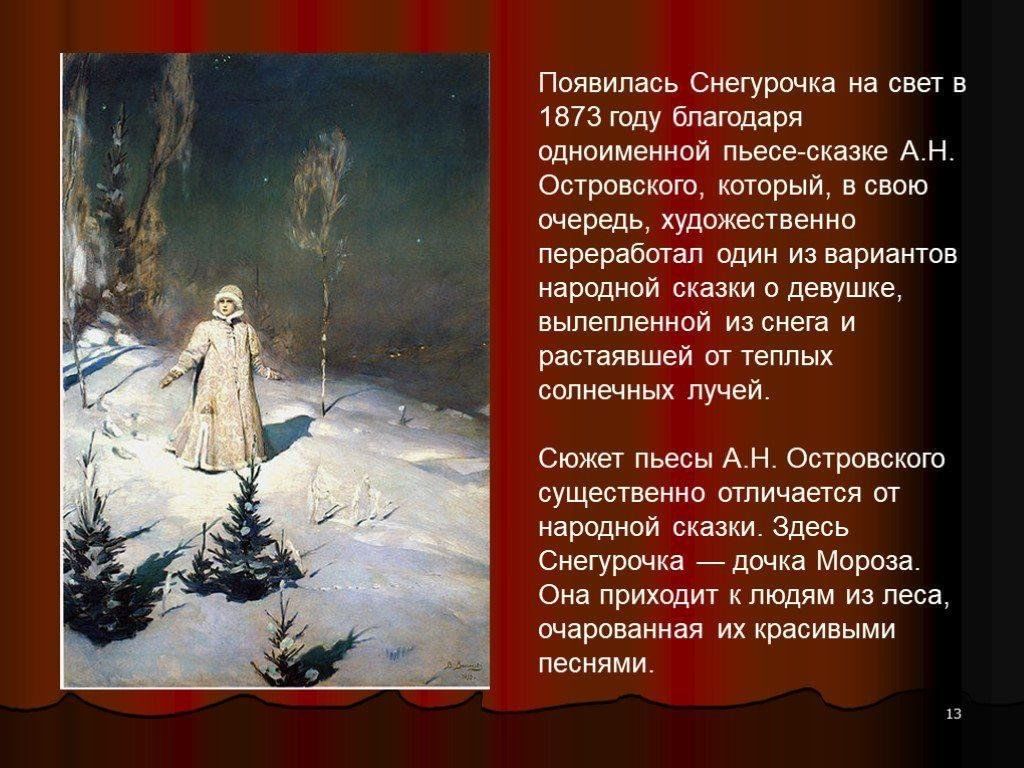 Появилась Снегурочка на свет в 1873 году благодаря одноименной пьесе-сказке А.Н. Островского, который, в свою очередь, художественно переработал один из вариантов народной сказки о девушке, вылепленной из снега и растаявшей от теплых солнечных лучей.

Сюжет пьесы А.Н. Островского существенно отличается от народной сказки. Здесь Снегурочка — дочка Мороза. Она приходит к людям из леса, очарованная их красивыми песнями.

13